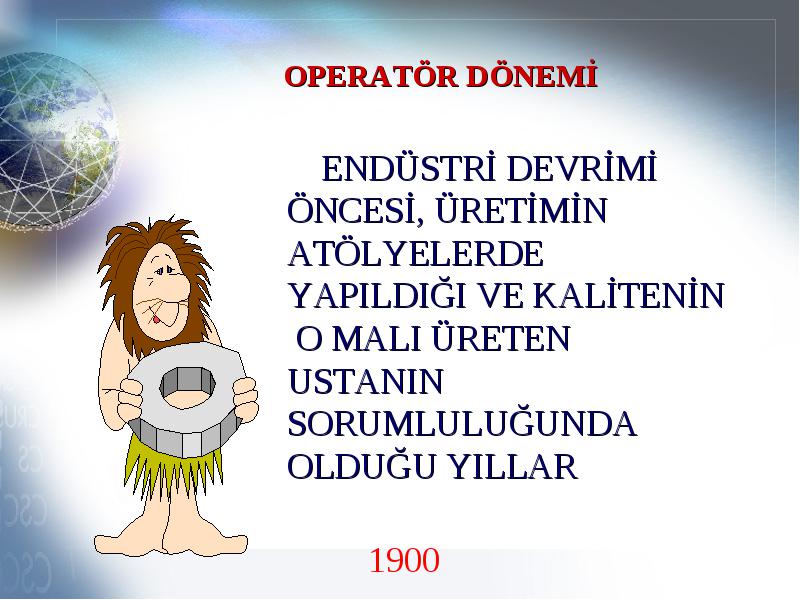 OPERATÖR DÖNEMİ

ENDÜSTRİ DEVRİMİ ÖNCESİ, ÜRETİMİN ATÖLYELERDE YAPILDIĞI VE KALİTENİN O MALI ÜRETEN USTANIN SORUMLULUĞUNDA OLDUĞU YILLAR

1900